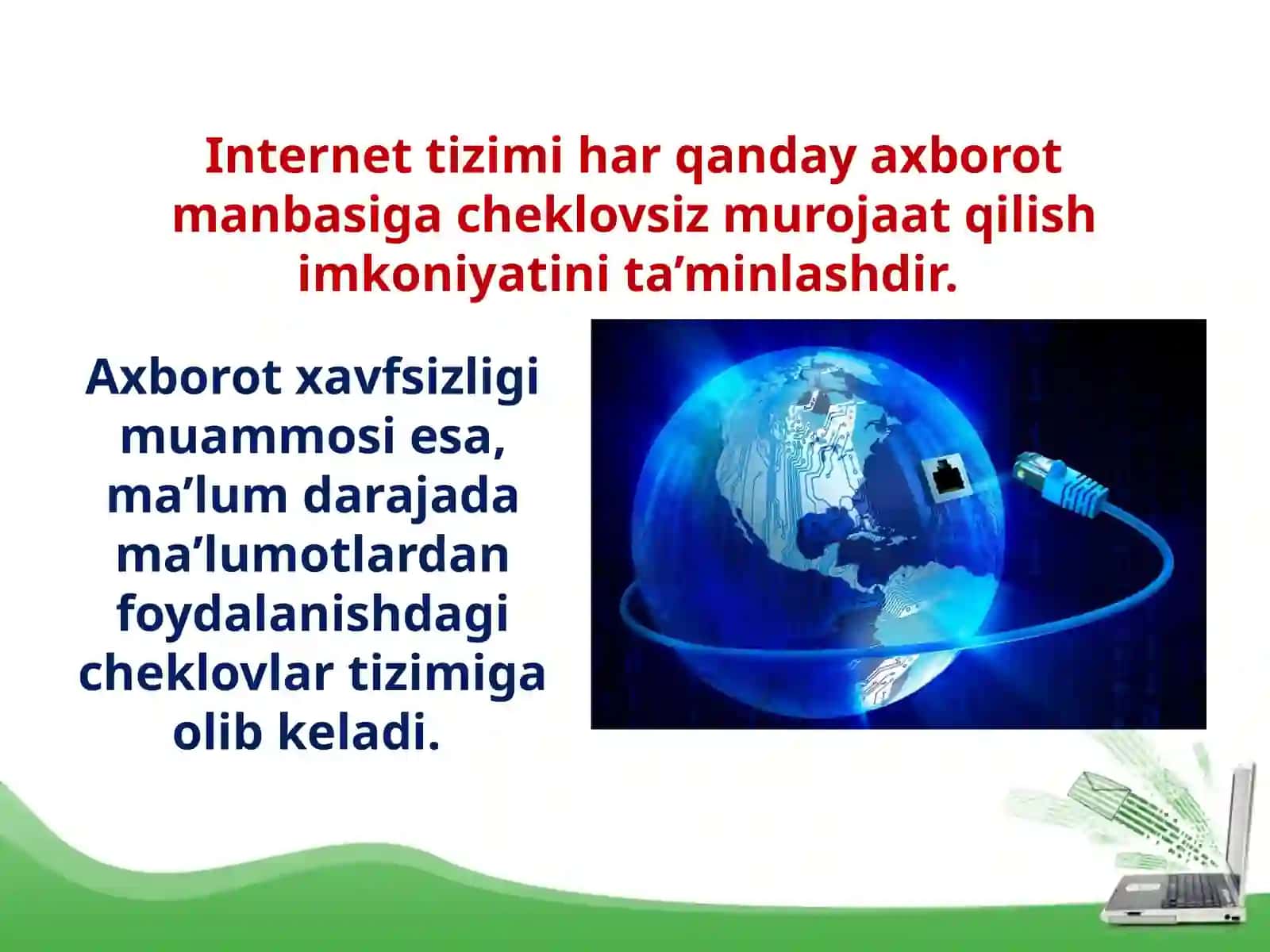 Internet tizimi har qanday axborot manbasiga cheklovsiz murojaat qilish imkoniyatini ta’minlashdir.

Axborot xavfsizligi muammosi esa, ma’lum darajada ma’lumotlardan foydalanishdagi cheklovlar tizimiga olib keladi.